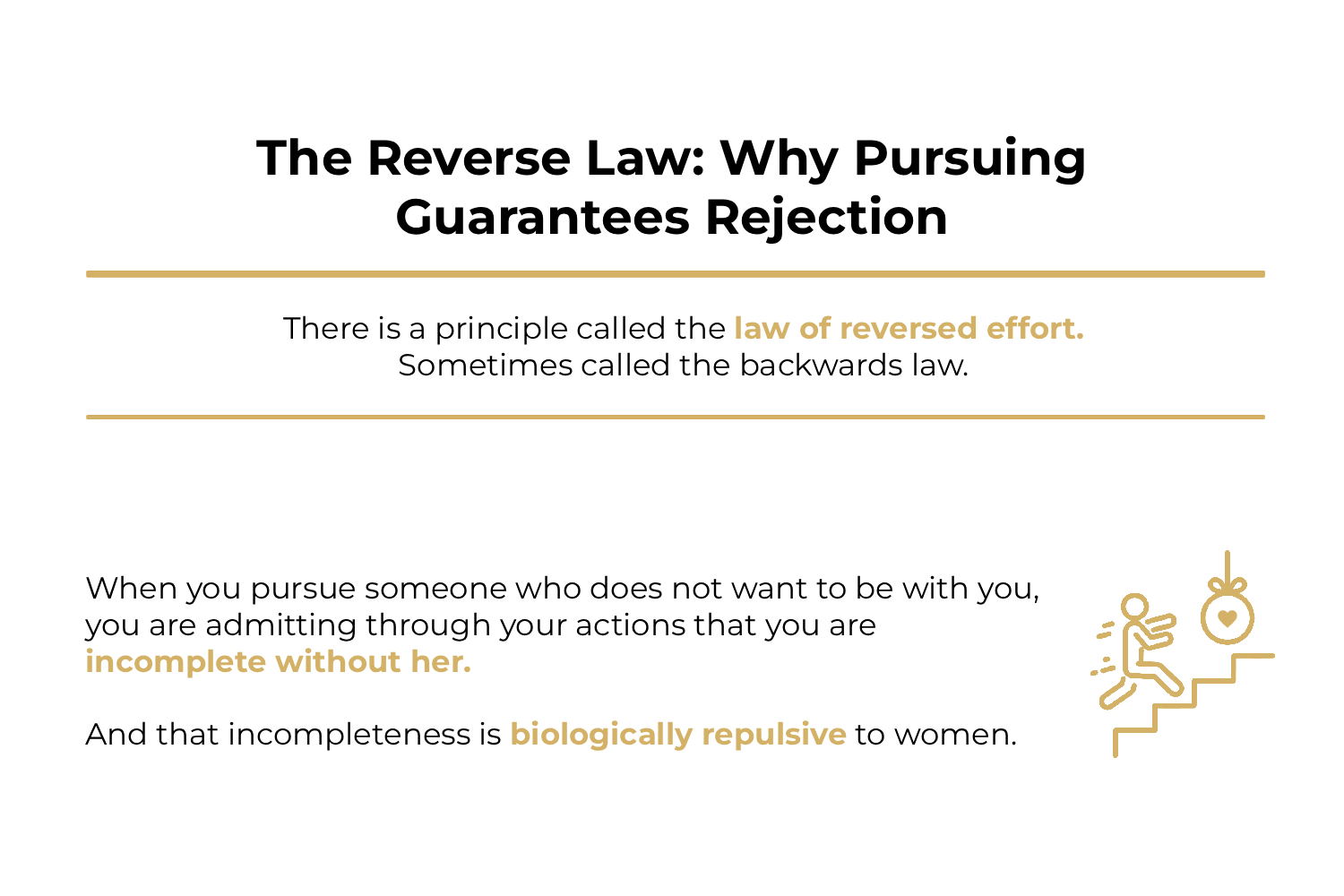 The Reverse Law: Why Pursuing Guarantees Rejection

There is a principle called the law of reversed effort. Sometimes called the backwards law.

When you pursue someone who does not want to be with you, you are admitting through your actions that you are incomplete without her.

And that incompleteness is biologically repulsive to women.